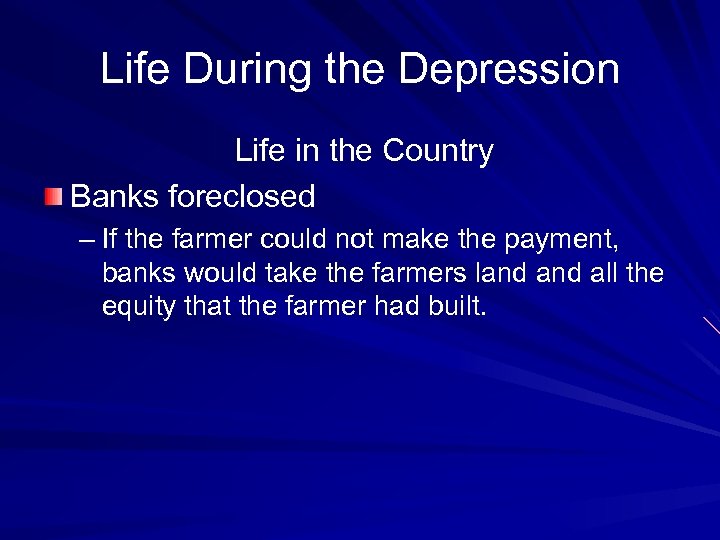 Life During the Depression

Life in the Country

Banks foreclosed

– If the farmer could not make the payment, banks would take the farmers land and all the equity that the farmer had built.